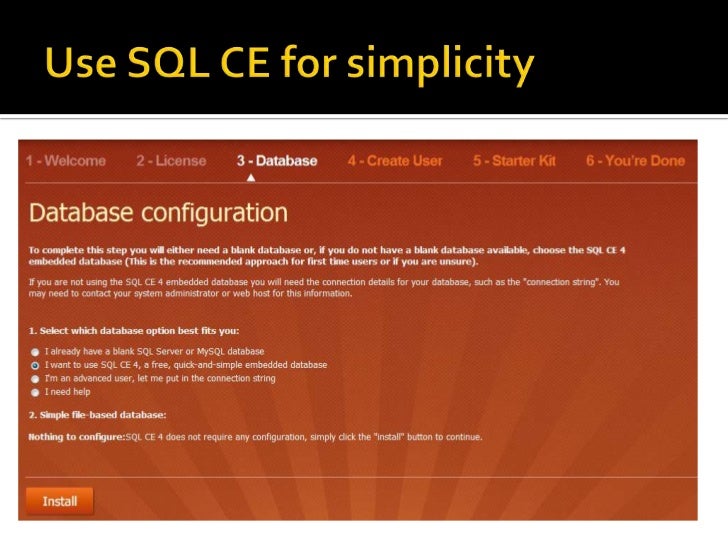 Use SQL CE for simplicity

1 - Welcome 2 - License 3 - Database 4 - Create User 5 - Starter Kit 6 - You're Done

Database configuration

To complete this step you will either need a blank database or, if you do not have a blank database available, choose the SQL CE 4 embedded database (This is the recommended approach for first time users or if you are unsure).

If you are not using the SQL CE 4 embedded database you will need the connection details for your database, such as the "connection string". You may need to contact your system administrator or web host for this information.

1. Select which database option best fits you:

I already have a blank SQL Server or MySQL database
I want to use SQL CE 4, a free, quick-and-simple embedded database
I'm an advanced user, let me put in the connection string
I need help

2. Simple file-based database:

Nothing to configure:SQL CE 4 does not require any configuration, simply click the "install" button to continue.

Install